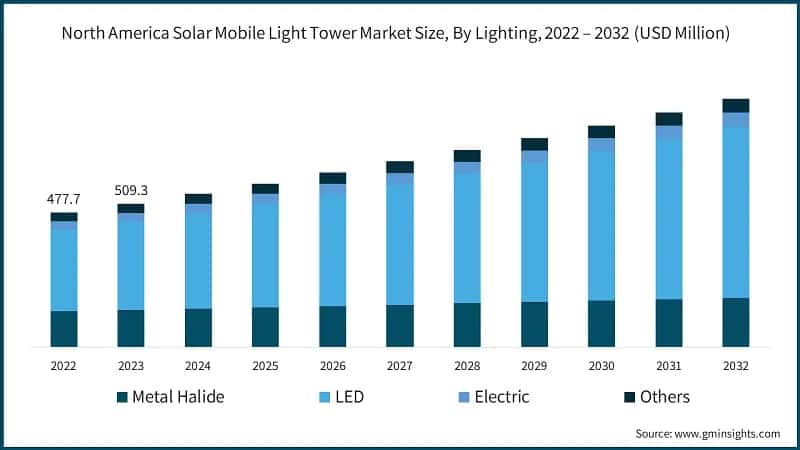 North America Solar Mobile Light Tower Market Size, By Lighting, 2022 – 2032 (USD Million)

477.7
509.3

2022 2023 2024 2025 2026 2027 2028 2029 2030 2031 2032

Metal Halide LED Electric Others

Source: www.gminsights.com